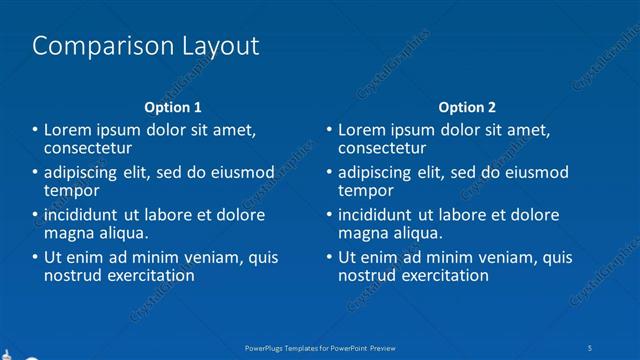 Comparison Layout

Option 1
• Lorem ipsum dolor sit amet, consectetur
• adipiscing elit, sed do eiusmod tempor
• incididunt ut labore et dolore magna aliqua.
• Ut enim ad minim veniam, quis nostrud exercitation

Option 2
• Lorem ipsum dolor sit amet, consectetur
• adipiscing elit, sed do eiusmod tempor
• incididunt ut labore et dolore magna aliqua.
• Ut enim ad minim veniam, quis nostrud exercitation

CrystalGraphics

PowerPlugs Templates for PowerPoint Preview
5